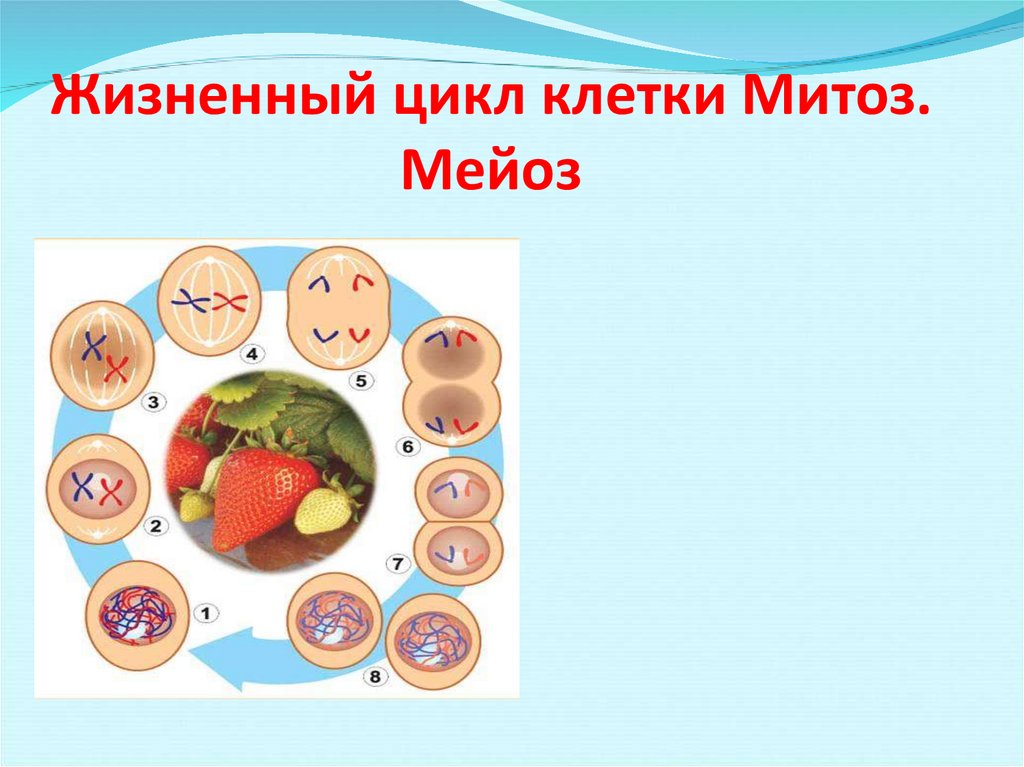 Жизненный цикл клетки Митоз. Мейоз

4
5
3
6
2
7
1
8